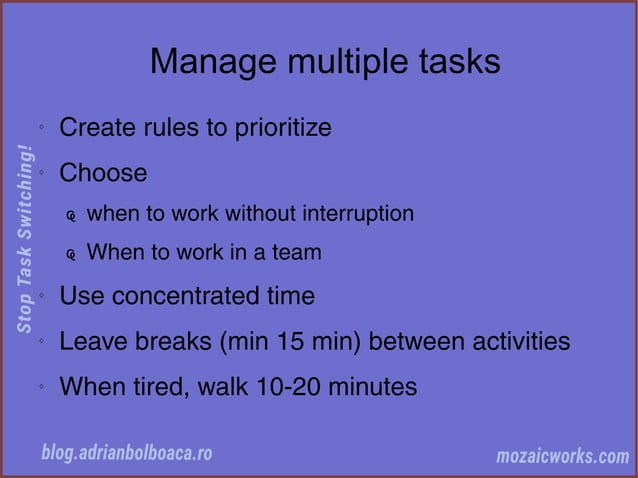 Manage multiple tasks

Stop Task Switching!

◦ Create rules to prioritize

◦ Choose

@ when to work without interruption

@ When to work in a team

◦ Use concentrated time

◦ Leave breaks (min 15 min) between activities

◦ When tired, walk 10-20 minutes

blog.adrianbolboaca.ro

mozaicworks.com